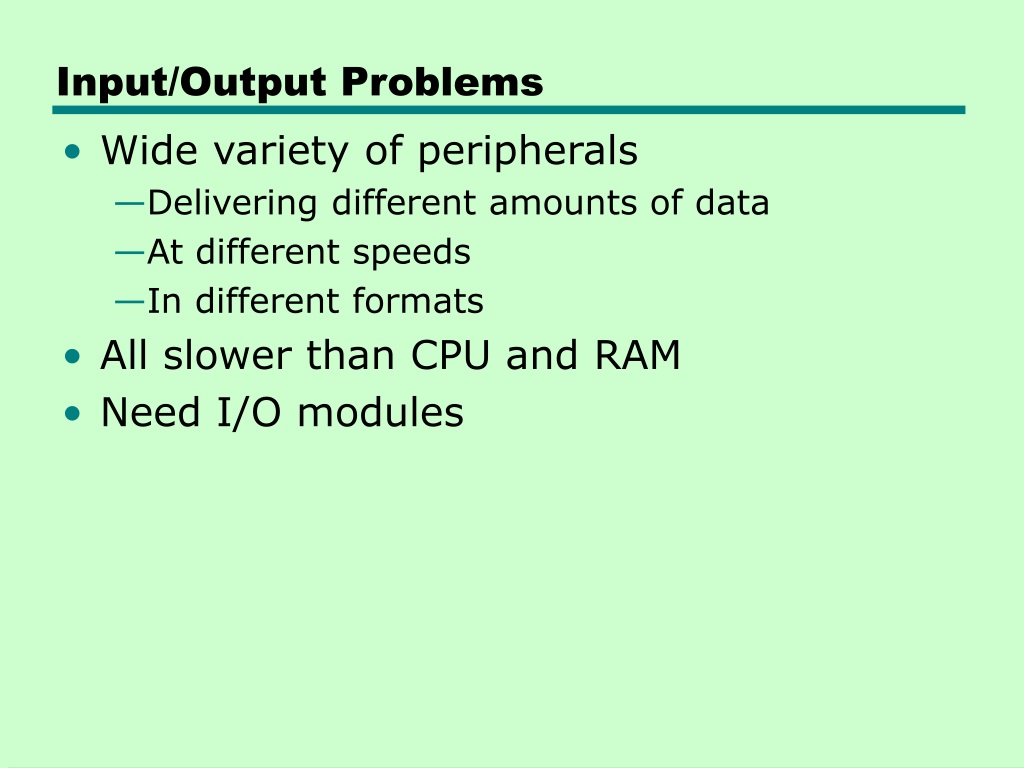 Input/Output Problems

• Wide variety of peripherals
—Delivering different amounts of data
—At different speeds
—In different formats
• All slower than CPU and RAM
• Need I/O modules